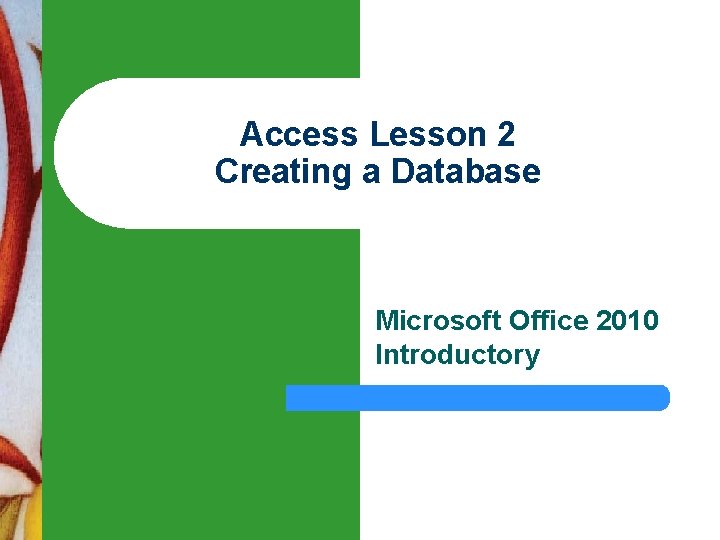 Access Lesson 2
Creating a Database

Microsoft Office 2010
Introductory